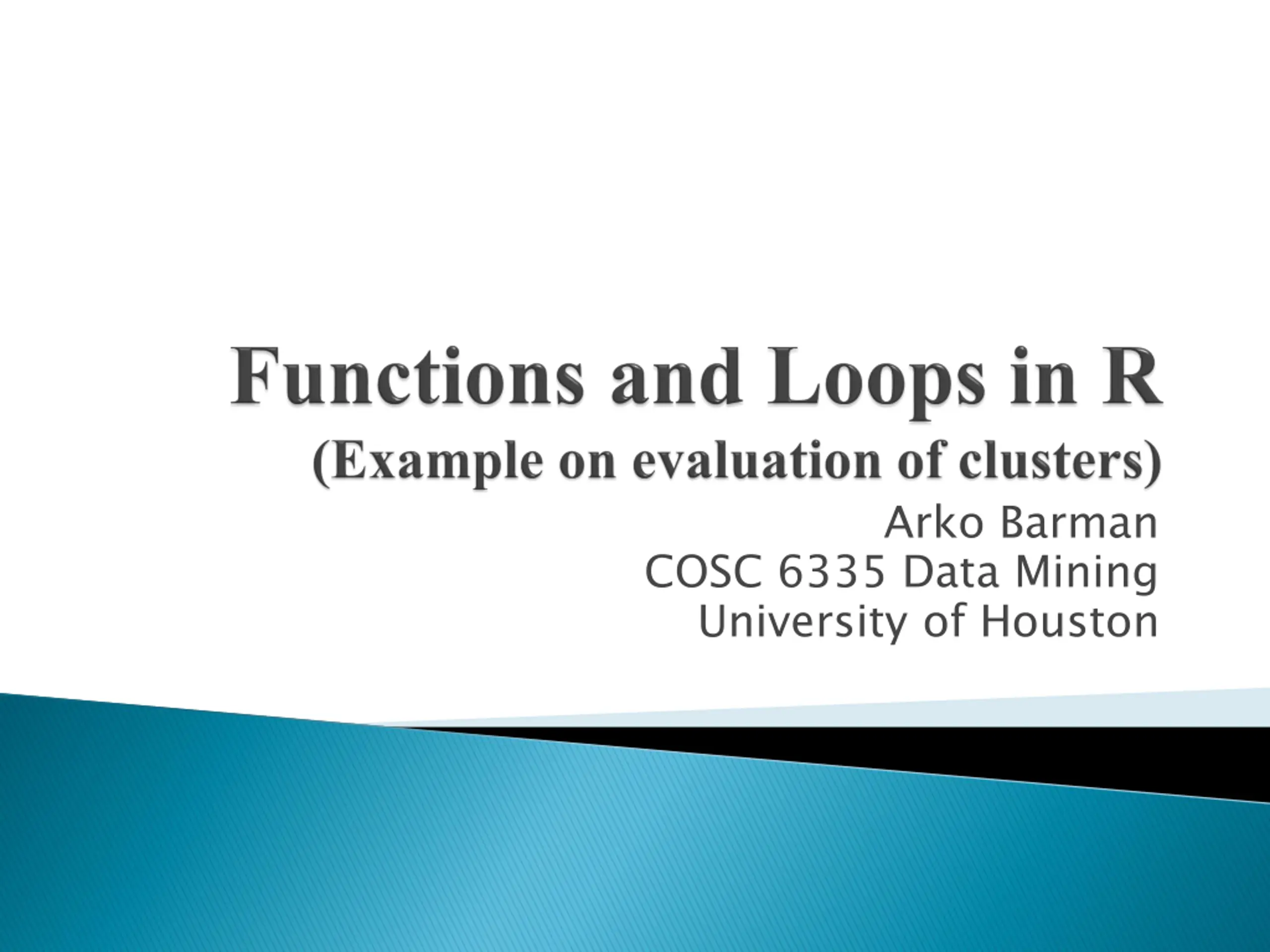 Functions and Loops in R
(Example on evaluation of clusters)

Arko Barman
COSC 6335 Data Mining
University of Houston